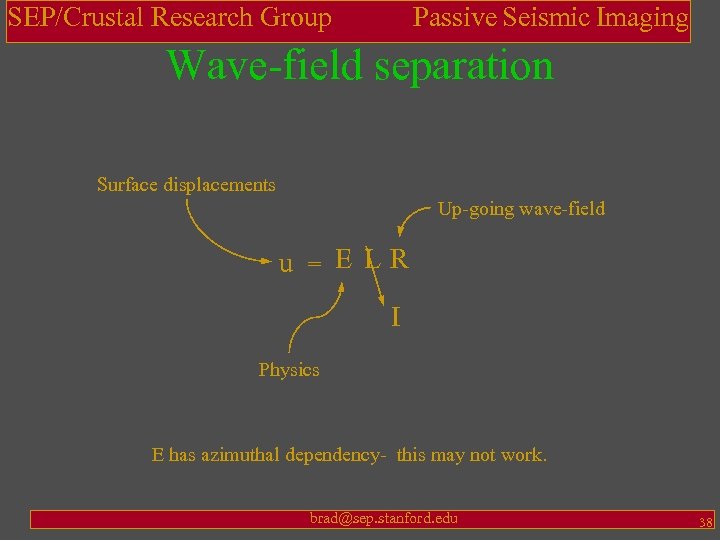 SEP/Crustal Research Group

Passive Seismic Imaging

Wave-field separation

Surface displacements

Up-going wave-field

u = E L R

I

Physics

E has azimuthal dependency- this may not work.

brad@sep.stanford.edu

38